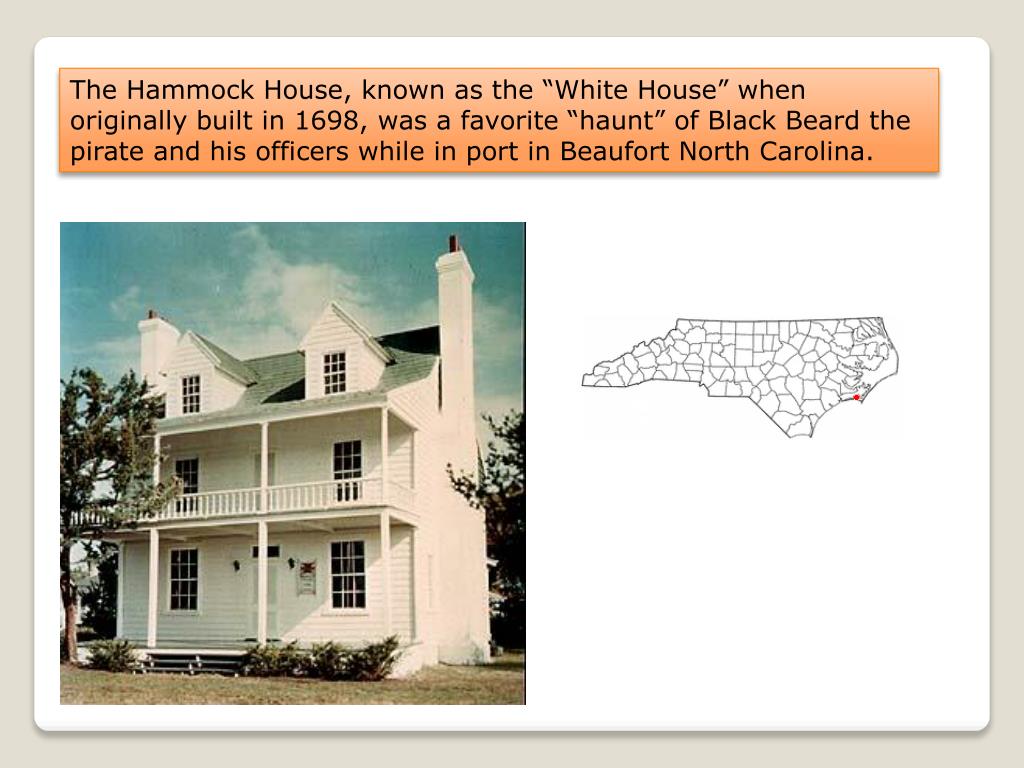 The Hammock House, known as the “White House” when originally built in 1698, was a favorite “haunt” of Black Beard the pirate and his officers while in port in Beaufort North Carolina.